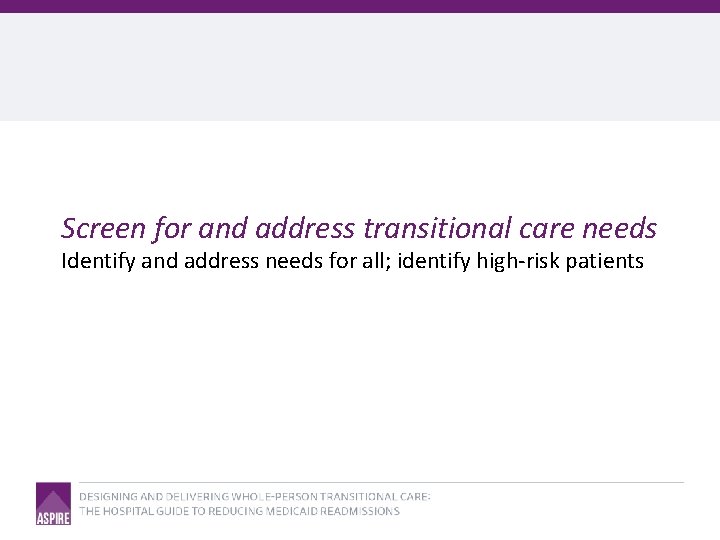 Screen for and address transitional care needs
Identify and address needs for all; identify high-risk patients

ASPIRE

DESIGNING AND DELIVERING WHOLE-PERSON TRANSITIONAL CARE:
THE HOSPITAL GUIDE TO REDUCING MEDICAID READMISSIONS